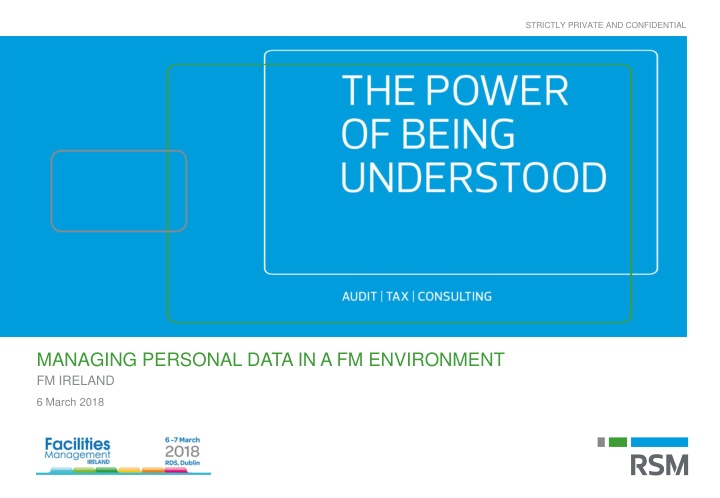 STRICTLY PRIVATE AND CONFIDENTIAL

THE POWER OF BEING UNDERSTOOD

AUDIT | TAX | CONSULTING

MANAGING PERSONAL DATA IN A FM ENVIRONMENT

FM IRELAND

6 March 2018

Facilities Management IRELAND

6-7 March 2018 RDS, Dublin

RSM